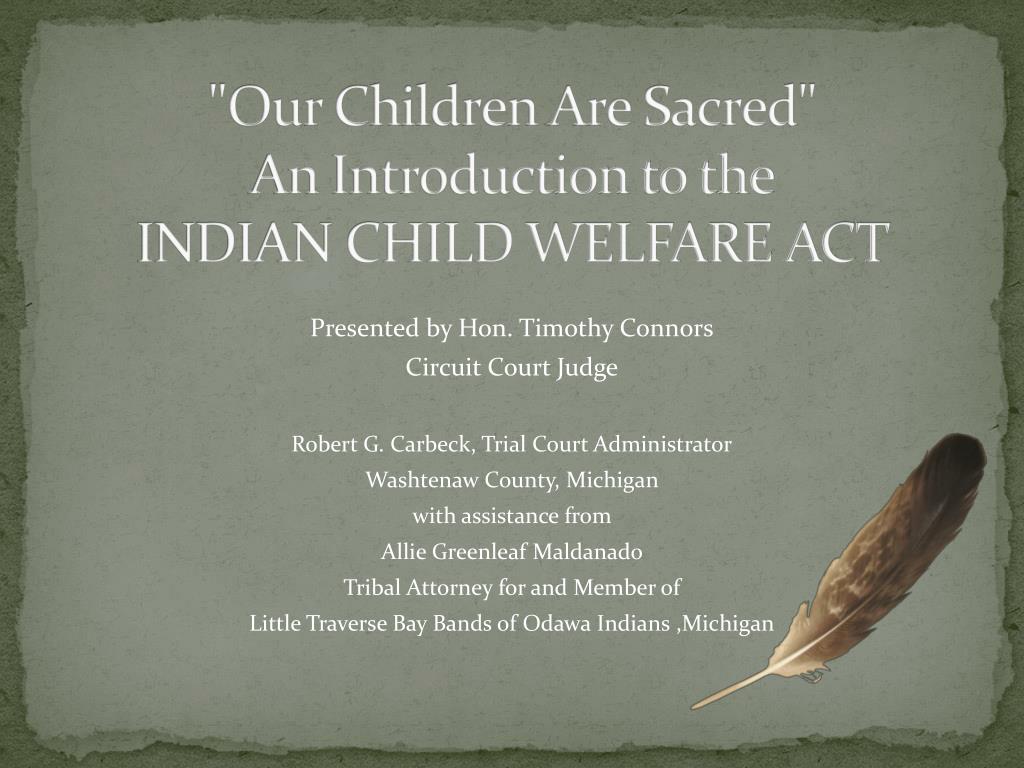 "Our Children Are Sacred"
An Introduction to the
INDIAN CHILD WELFARE ACT

Presented by Hon. Timothy Connors
Circuit Court Judge

Robert G. Carbeck, Trial Court Administrator
Washtenaw County, Michigan
with assistance from
Allie Greenleaf Maldanado
Tribal Attorney for and Member of
Little Traverse Bay Bands of Odawa Indians ,Michigan